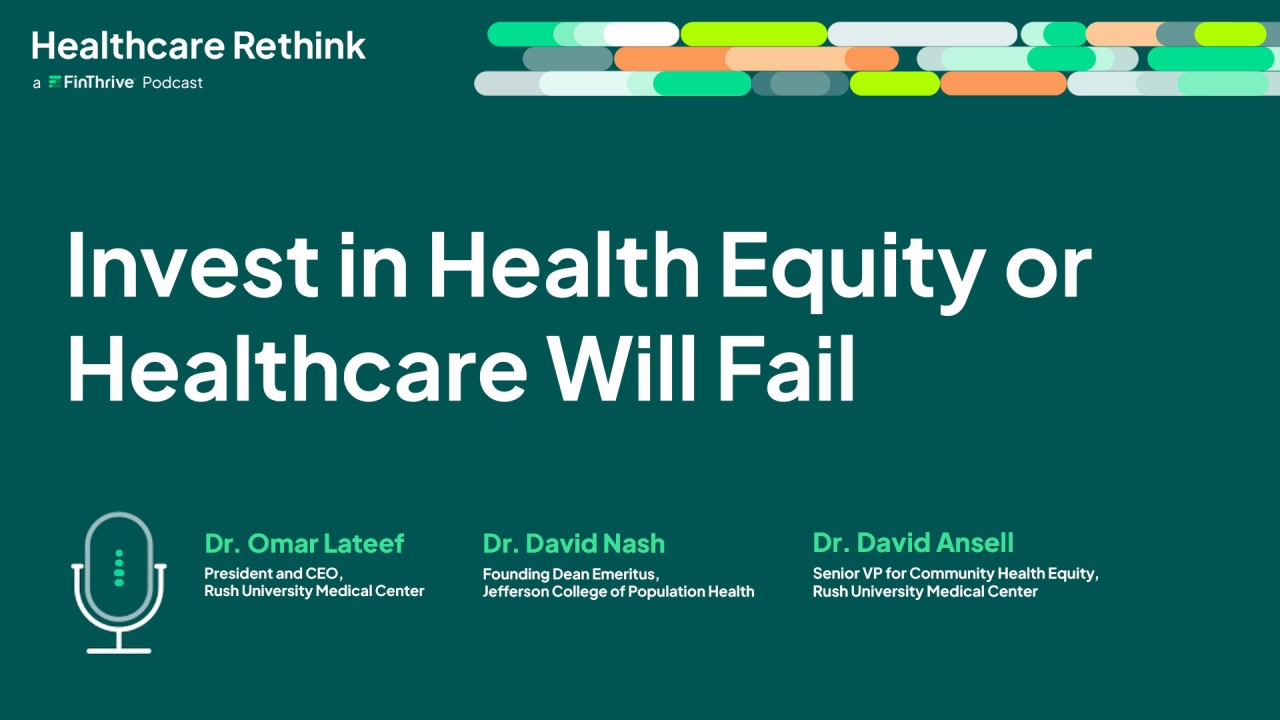 Healthcare Rethink
a FinThrive Podcast

Invest in Health Equity or Healthcare Will Fail

Dr. Omar Lateef
President and CEO, Rush University Medical Center

Dr. David Nash
Founding Dean Emeritus, Jefferson College of Population Health

Dr. David Ansell
Senior VP for Community Health Equity, Rush University Medical Center